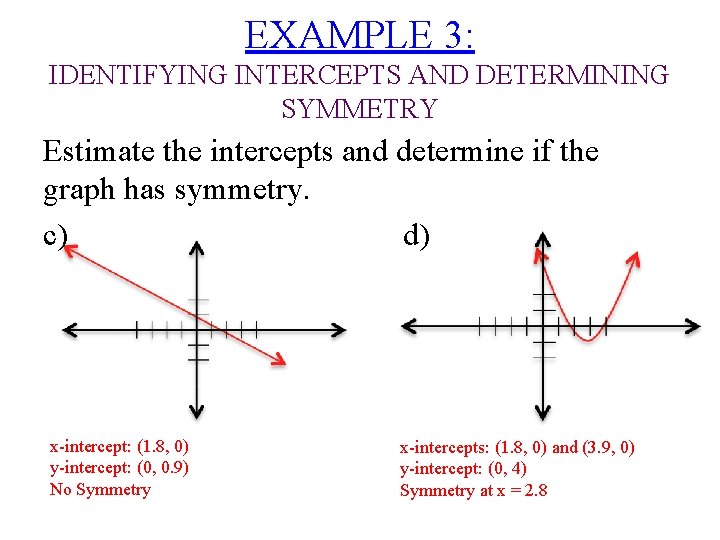 EXAMPLE 3:
IDENTIFYING INTERCEPTS AND DETERMINING SYMMETRY

Estimate the intercepts and determine if the graph has symmetry.

c)

x-intercept: (1.8, 0)
y-intercept: (0, 0.9)
No Symmetry

d)

x-intercepts: (1.8, 0) and (3.9, 0)
y-intercept: (0, 4)
Symmetry at x = 2.8